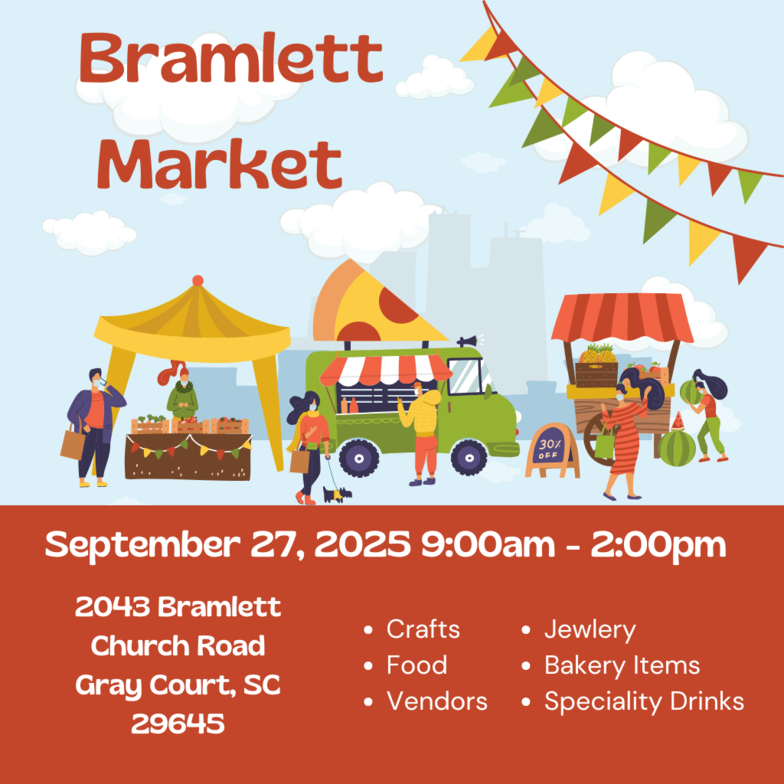 Bramlett Market

30% OFF

September 27, 2025 9:00am - 2:00pm

2043 Bramlett Church Road Gray Court, SC 29645

• Crafts
• Food
• Vendors

• Jewlery
• Bakery Items
• Speciality Drinks